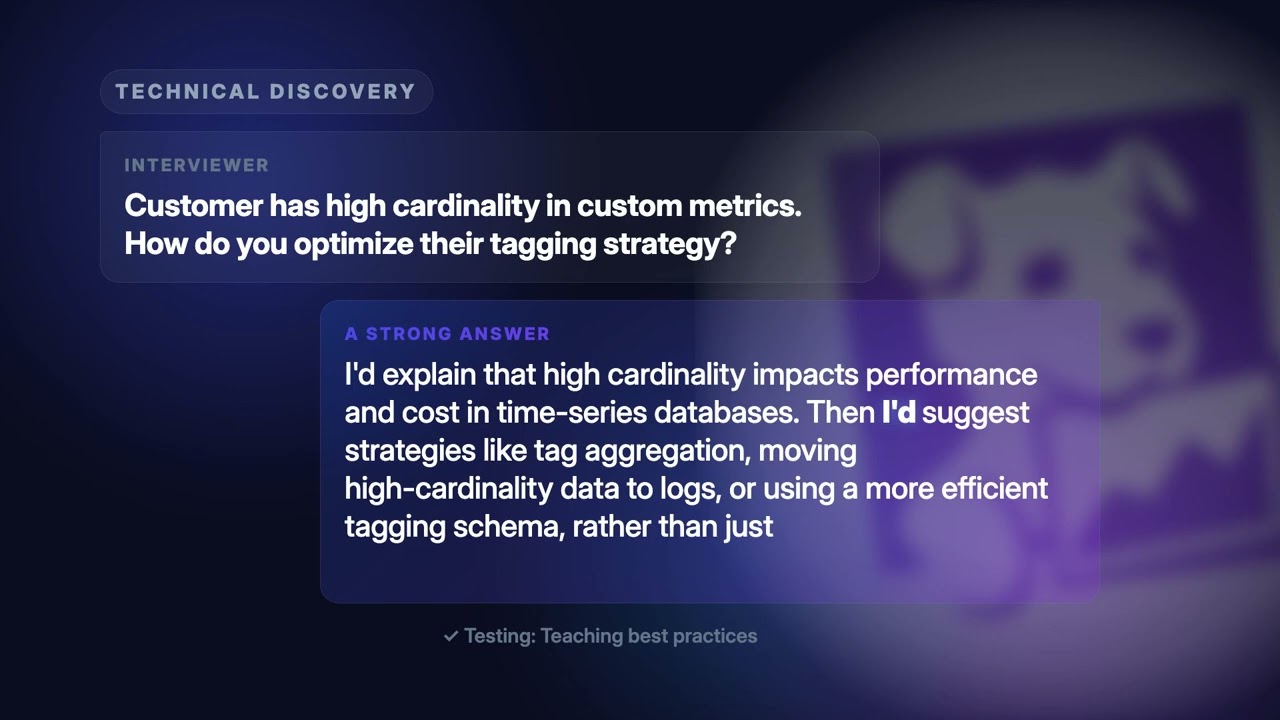 TECHNICAL DISCOVERY

INTERVIEWER

Customer has high cardinality in custom metrics. How do you optimize their tagging strategy?

A STRONG ANSWER

I'd explain that high cardinality impacts performance and cost in time-series databases. Then I'd suggest strategies like tag aggregation, moving high-cardinality data to logs, or using a more efficient tagging schema, rather than just

✓ Testing: Teaching best practices